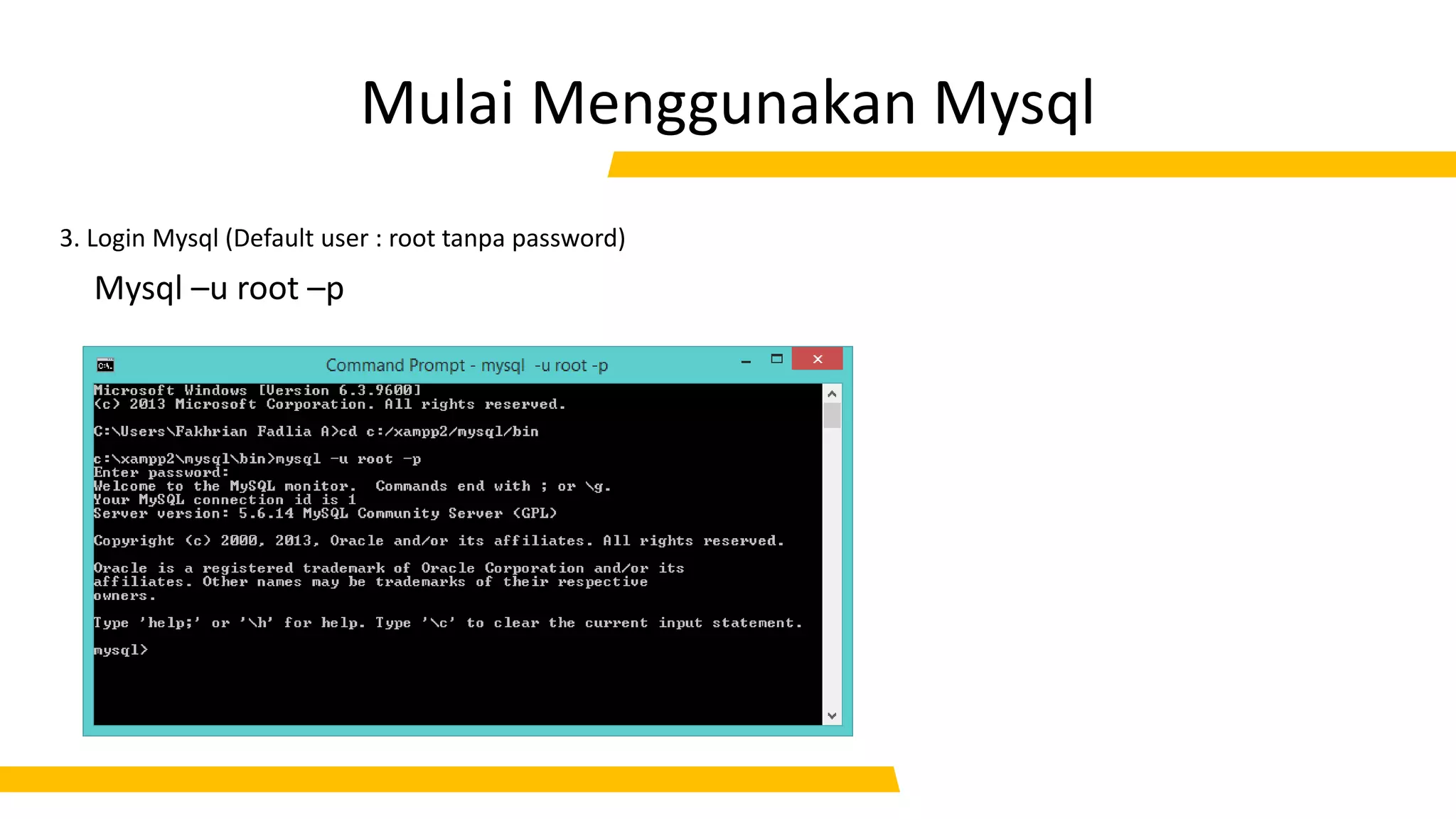 Mulai Menggunakan Mysql

3. Login Mysql (Default user : root tanpa password)

Mysql –u root –p

Command Prompt - mysql -u root -p

Microsoft Windows [Version 6.3.9600]
(c) 2013 Microsoft Corporation. All rights reserved.

C:\Users\Fakhrian Fadlia A>cd c:/xampp2/mysql/bin

c:\xampp2\mysql\bin>mysql -u root -p
Enter password:
Welcome to the MySQL monitor. Commands end with ; or \g.
Your MySQL connection id is 1
Server version: 5.6.14 MySQL Community Server (GPL)

Copyright (c) 2000, 2013, Oracle and/or its affiliates. All rights reserved.

Oracle is a registered trademark of Oracle Corporation and/or its affiliates. Other names may be trademarks of their respective owners.

Type 'help;' or '\h' for help. Type '\c' to clear the current input statement.

mysql>